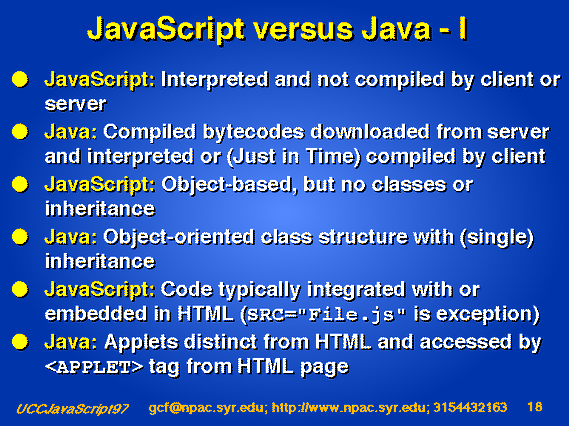 JavaScript versus Java - I

JavaScript: Interpreted and not compiled by client or server

Java: Compiled bytecodes downloaded from server and interpreted or (Just in Time) compiled by client

JavaScript: Object-based, but no classes or inheritance

Java: Object-oriented class structure with (single) inheritance

JavaScript: Code typically integrated with or embedded in HTML (SRC="File.js" is exception)

Java: Applets distinct from HTML and accessed by <APPLET> tag from HTML page

UCCJavaScript97 gcf@npac.syr.edu; http://www.npac.syr.edu; 3154432163 18